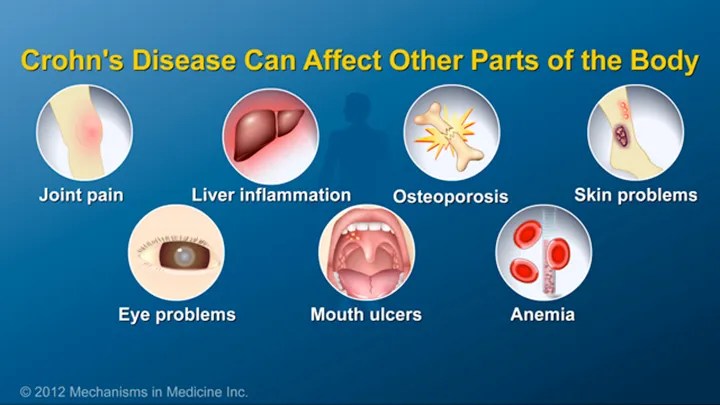 Crohn's Disease Can Affect Other Parts of the Body

Joint pain

Liver inflammation

Osteoporosis

Skin problems

Eye problems

Mouth ulcers

Anemia

© 2012 Mechanisms in Medicine Inc.